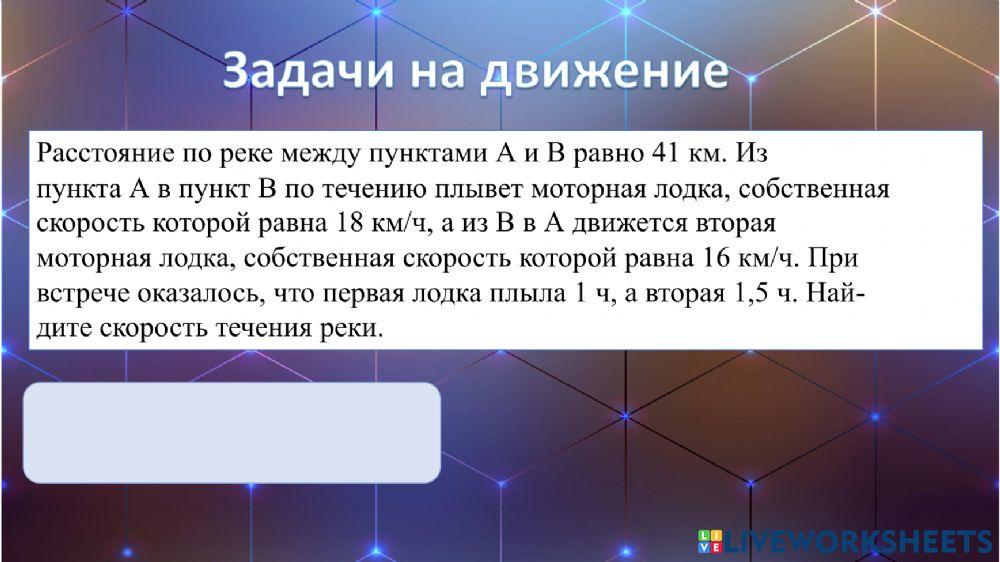 Задачи на движение

Расстояние по реке между пунктами А и В равно 41 км. Из пункта А в пункт В по течению плывет моторная лодка, собственная скорость которой равна 18 км/ч, а из В в А движется вторая моторная лодка, собственная скорость которой равна 16 км/ч. При встрече оказалось, что первая лодка плыла 1 ч, а вторая 1,5 ч. Найдите скорость течения реки.

LIVEWORKSHEETS